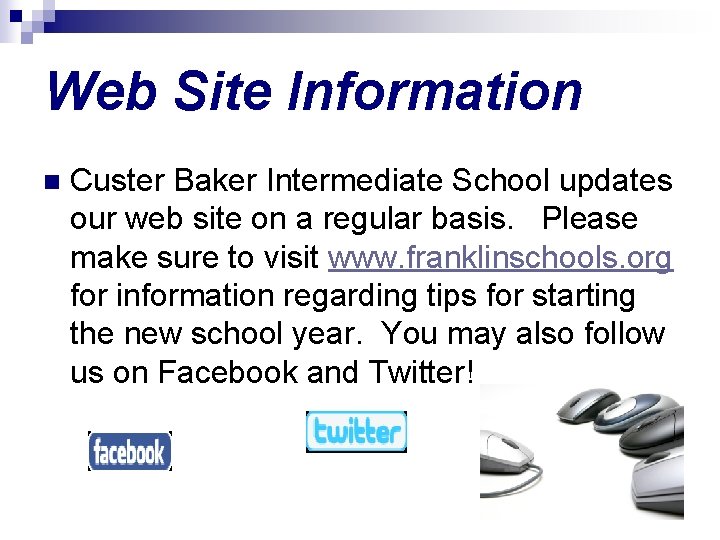 Web Site Information

Custer Baker Intermediate School updates our web site on a regular basis. Please make sure to visit www.franklinschools.org for information regarding tips for starting the new school year. You may also follow us on Facebook and Twitter!

facebook

twitter